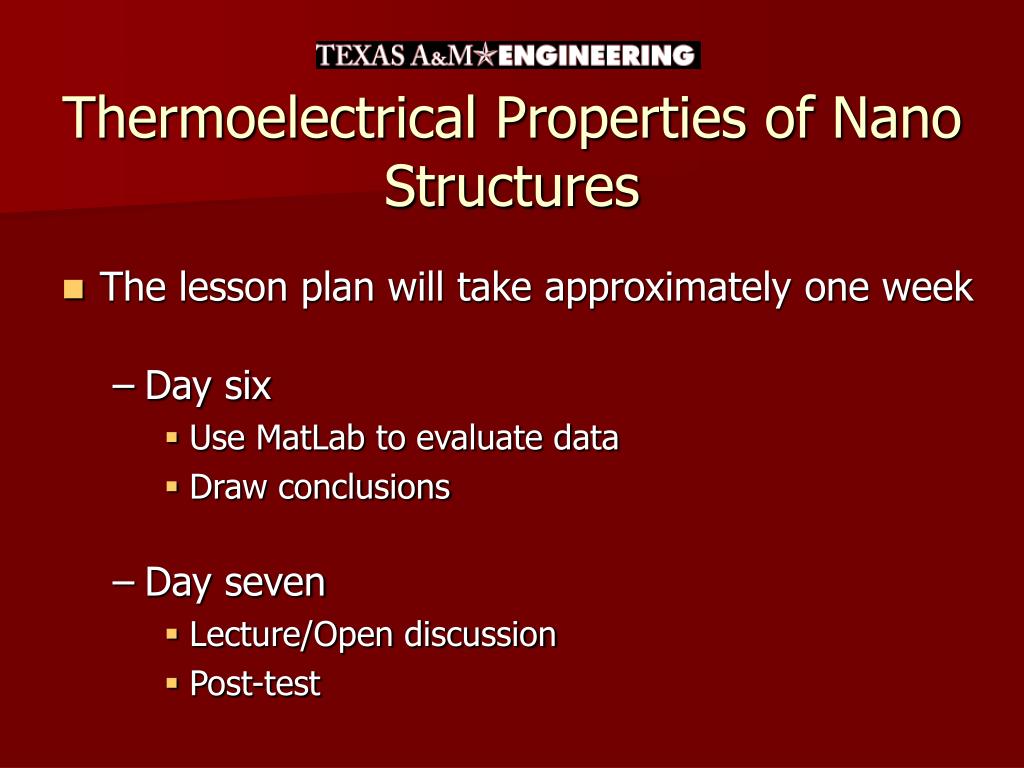 TEXAS A&M ENGINEERING

Thermoelectrical Properties of Nano Structures

The lesson plan will take approximately one week

– Day six
Use MatLab to evaluate data
Draw conclusions

– Day seven
Lecture/Open discussion
Post-test